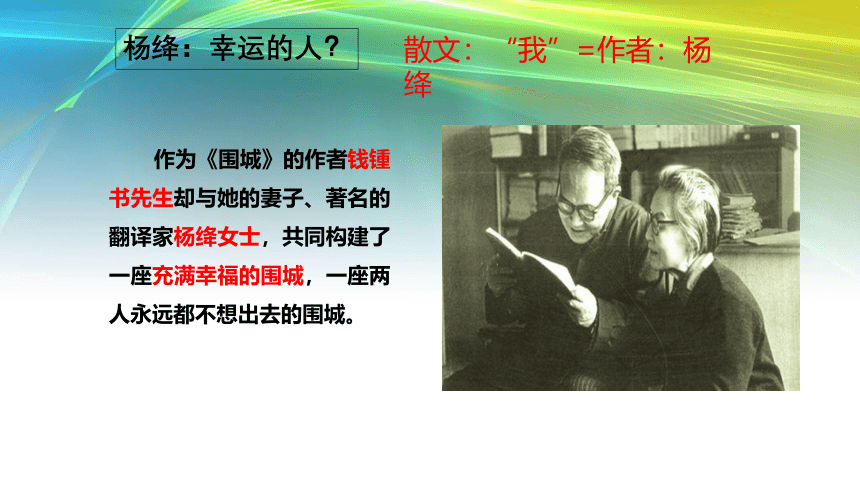 杨绛：幸运的人？

散文：“我”=作者：杨绛

作为《围城》的作者钱锺书先生却与她的妻子、著名的翻译家杨绛女士，共同构建了一座充满幸福的围城，一座两人永远都不想出去的围城。